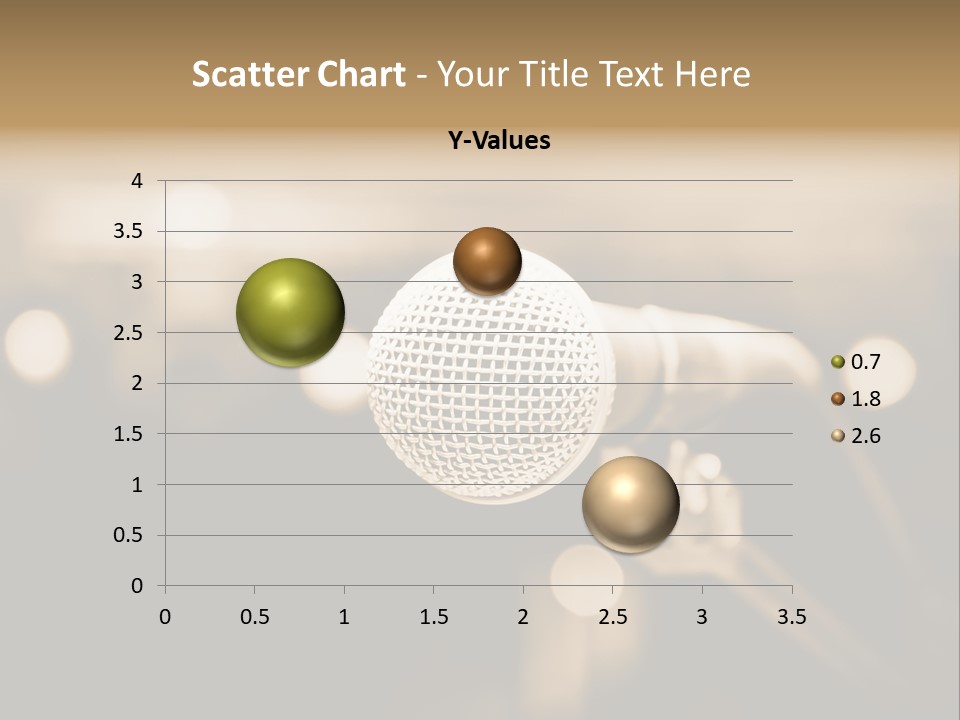 Scatter Chart - Your Title Text Here

Y-Values

4
3.5
3
2.5
2
1.5
1
0.5
0

0 0.5 1 1.5 2 2.5 3 3.5

0.7
1.8
2.6